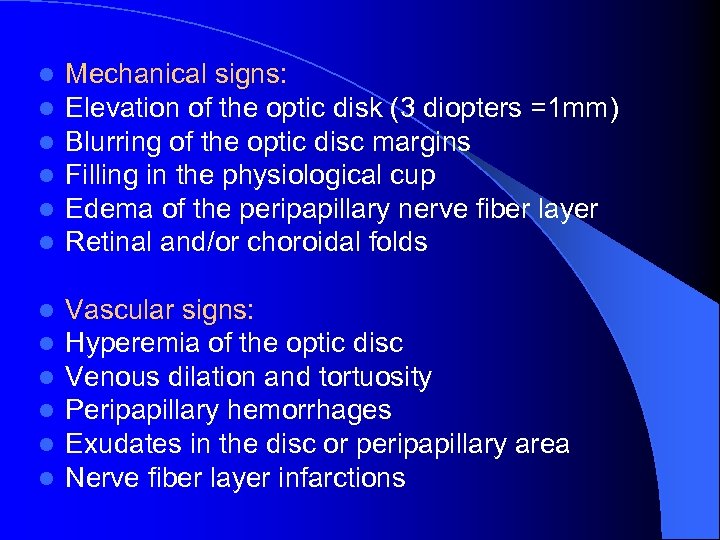 - Mechanical signs:
- Elevation of the optic disk (3 diopters =1mm)
- Blurring of the optic disc margins
- Filling in the physiological cup
- Edema of the peripapillary nerve fiber layer
- Retinal and/or choroidal folds

- Vascular signs:
- Hyperemia of the optic disc
- Venous dilation and tortuosity
- Peripapillary hemorrhages
- Exudates in the disc or peripapillary area
- Nerve fiber layer infarctions